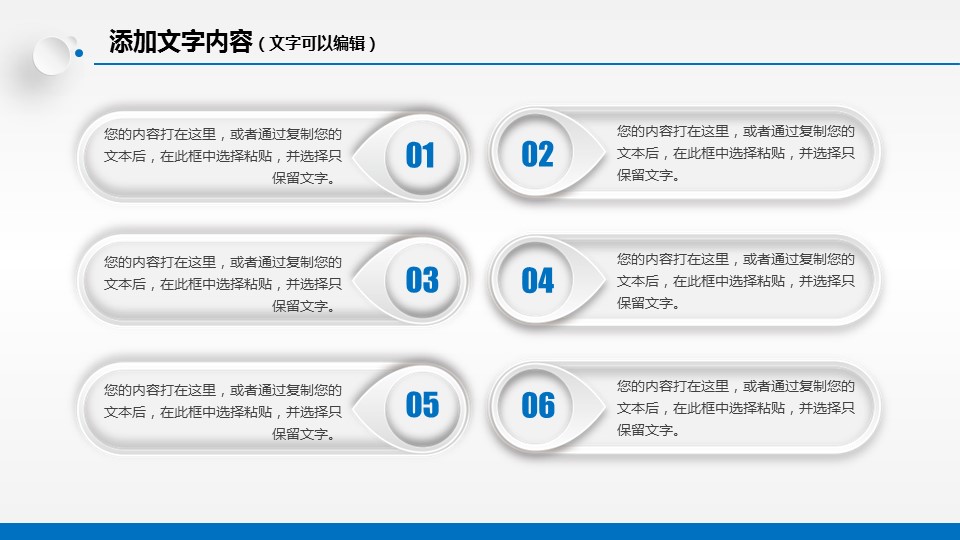 添加文字内容（文字可以编辑）

您的内容打在这里，或者通过复制您的文本后，在此框中选择粘贴，并选择只保留文字。

01

02

您的内容打在这里，或者通过复制您的文本后，在此框中选择粘贴，并选择只保留文字。

您的内容打在这里，或者通过复制您的文本后，在此框中选择粘贴，并选择只保留文字。

03

04

您的内容打在这里，或者通过复制您的文本后，在此框中选择粘贴，并选择只保留文字。

您的内容打在这里，或者通过复制您的文本后，在此框中选择粘贴，并选择只保留文字。

05

06

您的内容打在这里，或者通过复制您的文本后，在此框中选择粘贴，并选择只保留文字。